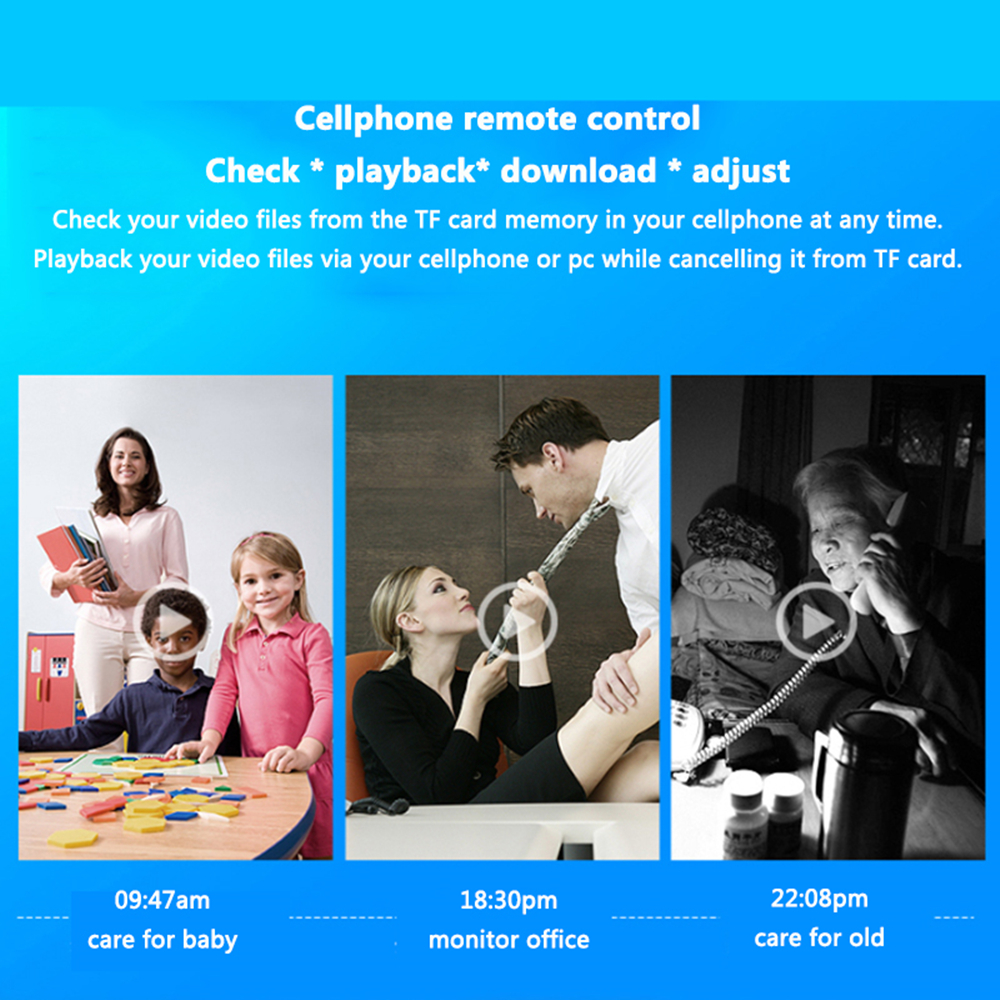 Cellphone remote control
Check * playback* download * adjust
Check your video files from the TF card memory in your cellphone at any time.
Playback your video files via your cellphone or pc while cancelling it from TF card.

09:47am
care for baby

18:30pm
monitor office

22:08pm
care for old